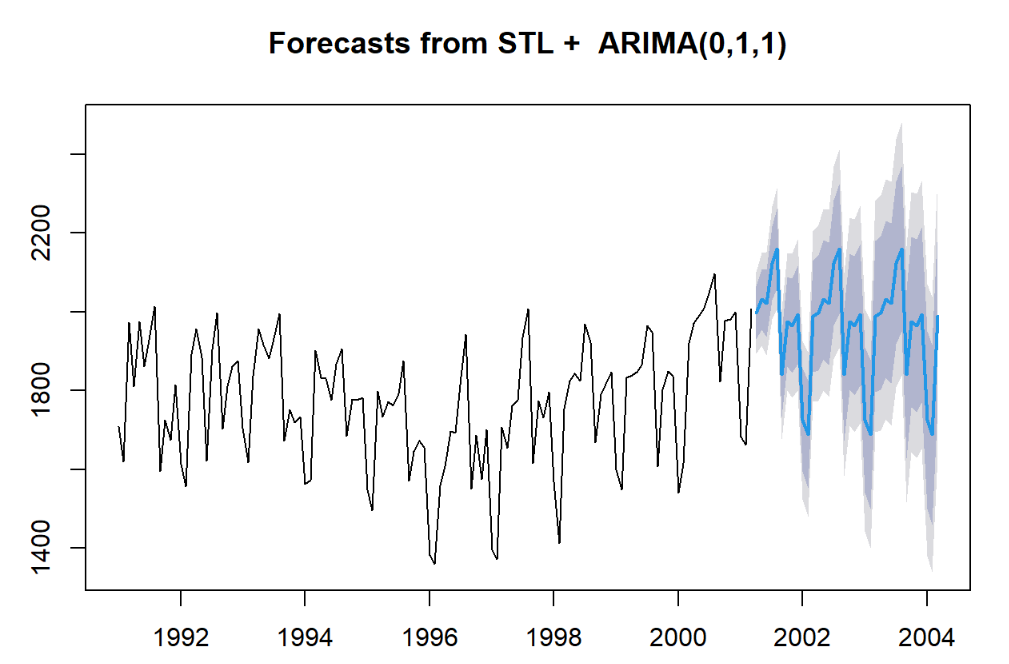 Forecasts from STL +  ARIMA(0,1,1)

2200
1800
1400

1992
1994
1996
1998
2000
2002
2004